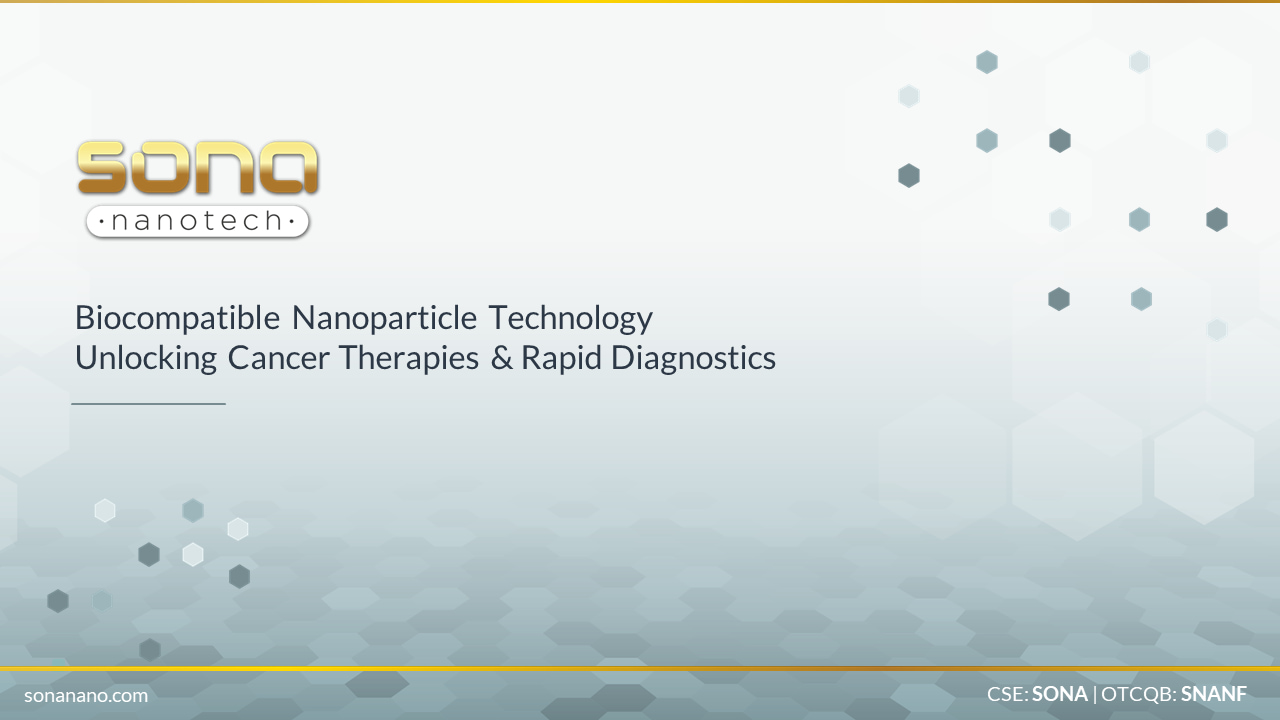 SONA
·nanotech·

Biocompatible Nanoparticle Technology
Unlocking Cancer Therapies & Rapid Diagnostics

sonanano.com

CSE: SONA | OTCQB: SNANF